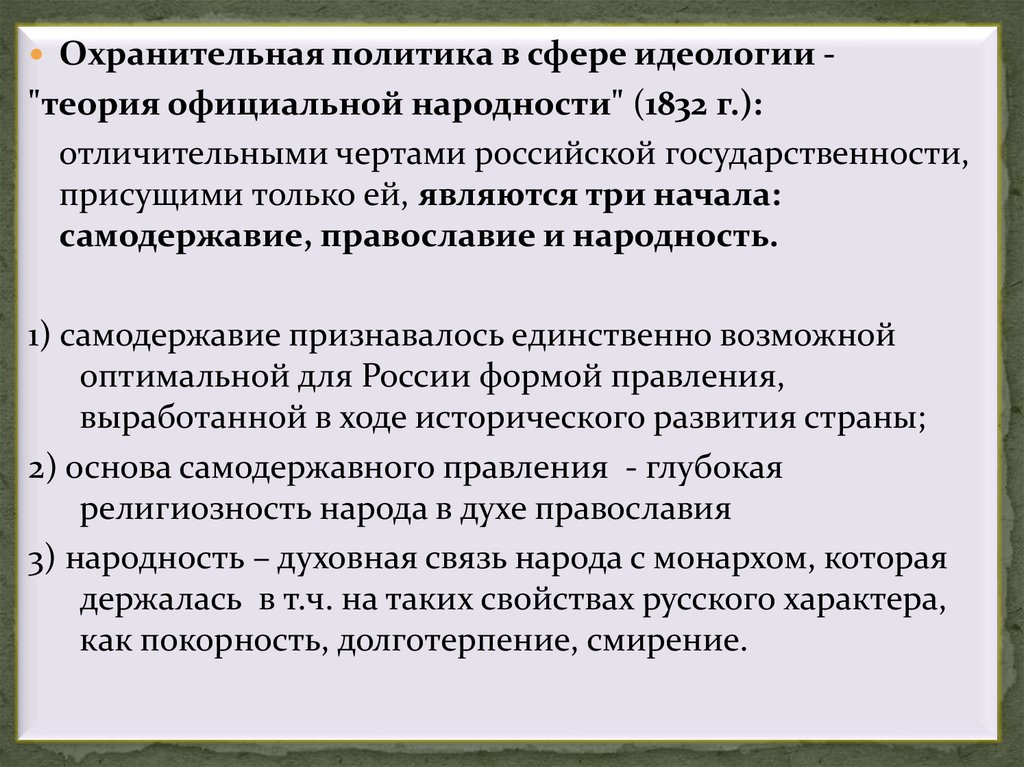 Охранительная политика в сфере идеологии - "теория официальной народности" (1832 г.):

отличительными чертами российской государственности, присущими только ей, являются три начала: самодержавие, православие и народность.

1) самодержавие признавалось единственно возможной оптимальной для России формой правления, выработанной в ходе исторического развития страны;

2) основа самодержавного правления - глубокая религиозность народа в духе православия

3) народность – духовная связь народа с монархом, которая держалась в т.ч. на таких свойствах русского характера, как покорность, долготерпение, смирение.